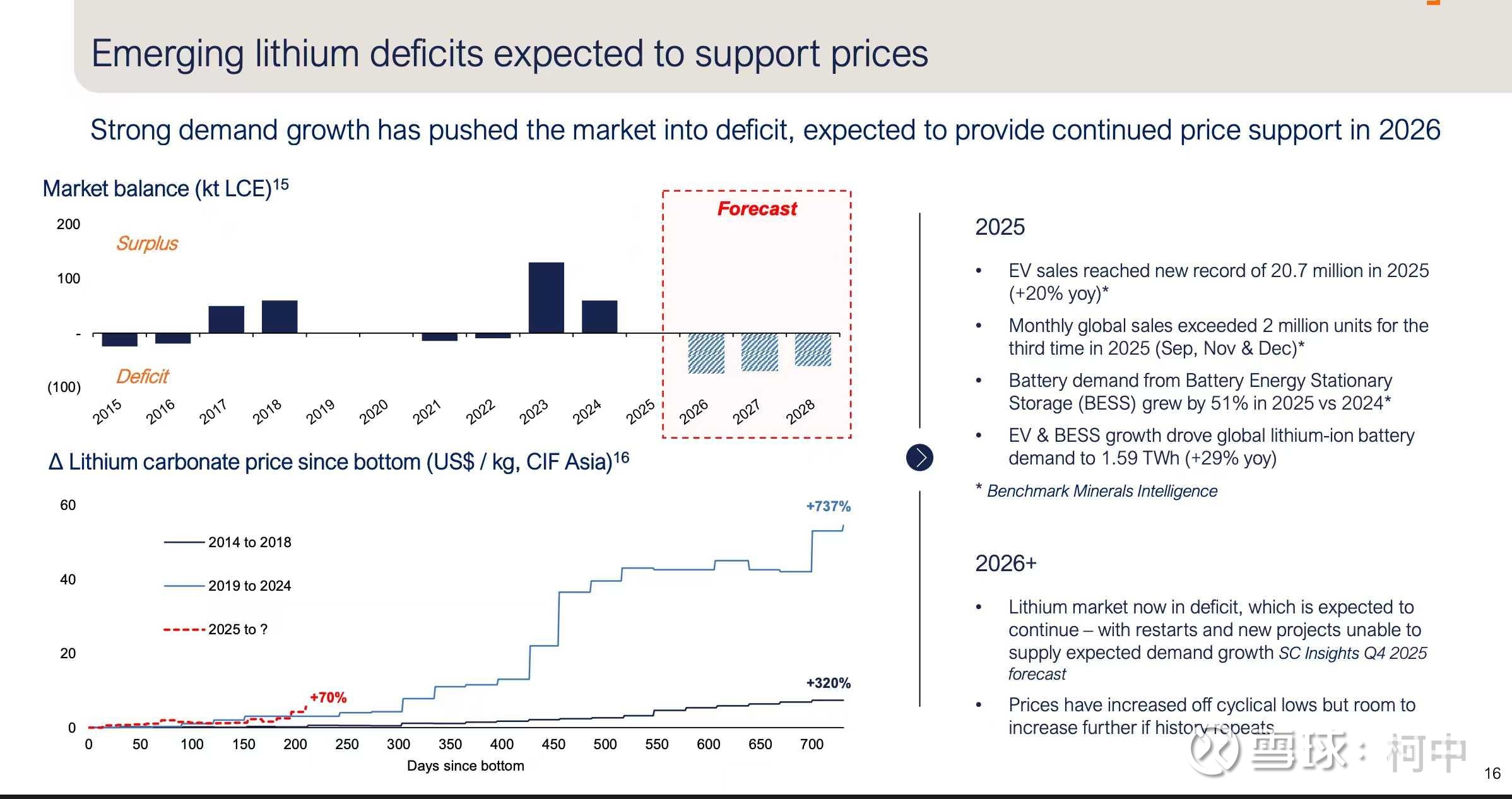 Emerging lithium deficits expected to support prices

Strong demand growth has pushed the market into deficit, expected to provide continued price support in 2026

Market balance (kt LCE)$^{15}$

200
100
-
(100)

Surplus
Deficit
Forecast

2015 2016 2017 2018 2019 2020 2021 2022 2023 2024 2025 2026 2027 2028

Δ Lithium carbonate price since bottom (US$ / kg, CIF Asia)$^{16}$

60
40
20
0

2014 to 2018
2019 to 2024
2025 to ?

+737%
+320%
+70%

0 50 100 150 200 250 300 350 400 450 500 550 600 650 700
Days since bottom

2025

• EV sales reached new record of 20.7 million in 2025 (+20% yoy)*
• Monthly global sales exceeded 2 million units for the third time in 2025 (Sep, Nov & Dec)*
• Battery demand from Battery Energy Stationary Storage (BESS) grew by 51% in 2025 vs 2024*
• EV & BESS growth drove global lithium-ion battery demand to 1.59 TWh (+29% yoy)

* Benchmark Minerals Intelligence

2026+

• Lithium market now in deficit, which is expected to continue – with restarts and new projects unable to supply expected demand growth SC Insights Q4 2025 forecast
• Prices have increased off cyclical lows but room to increase further if history repeats

雪球：柯中

16